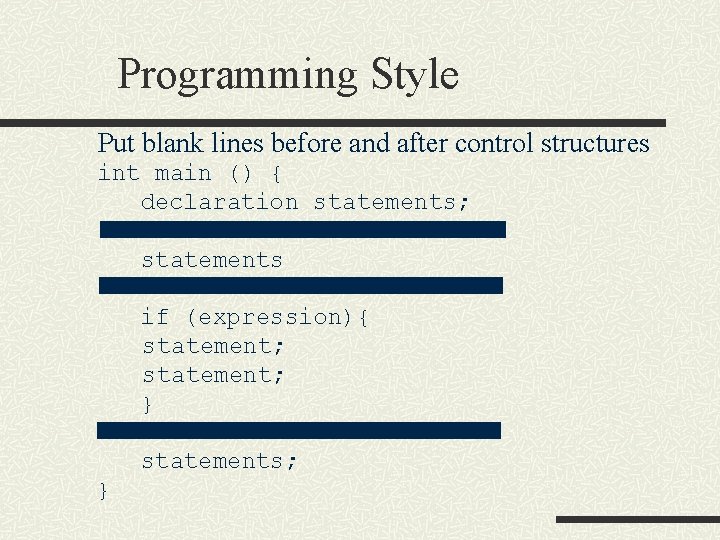 Programming Style

Put blank lines before and after control structures

int main () {
   declaration statements;

   statements

   if (expression){
   statement;
   statement;
   }

   statements;
}